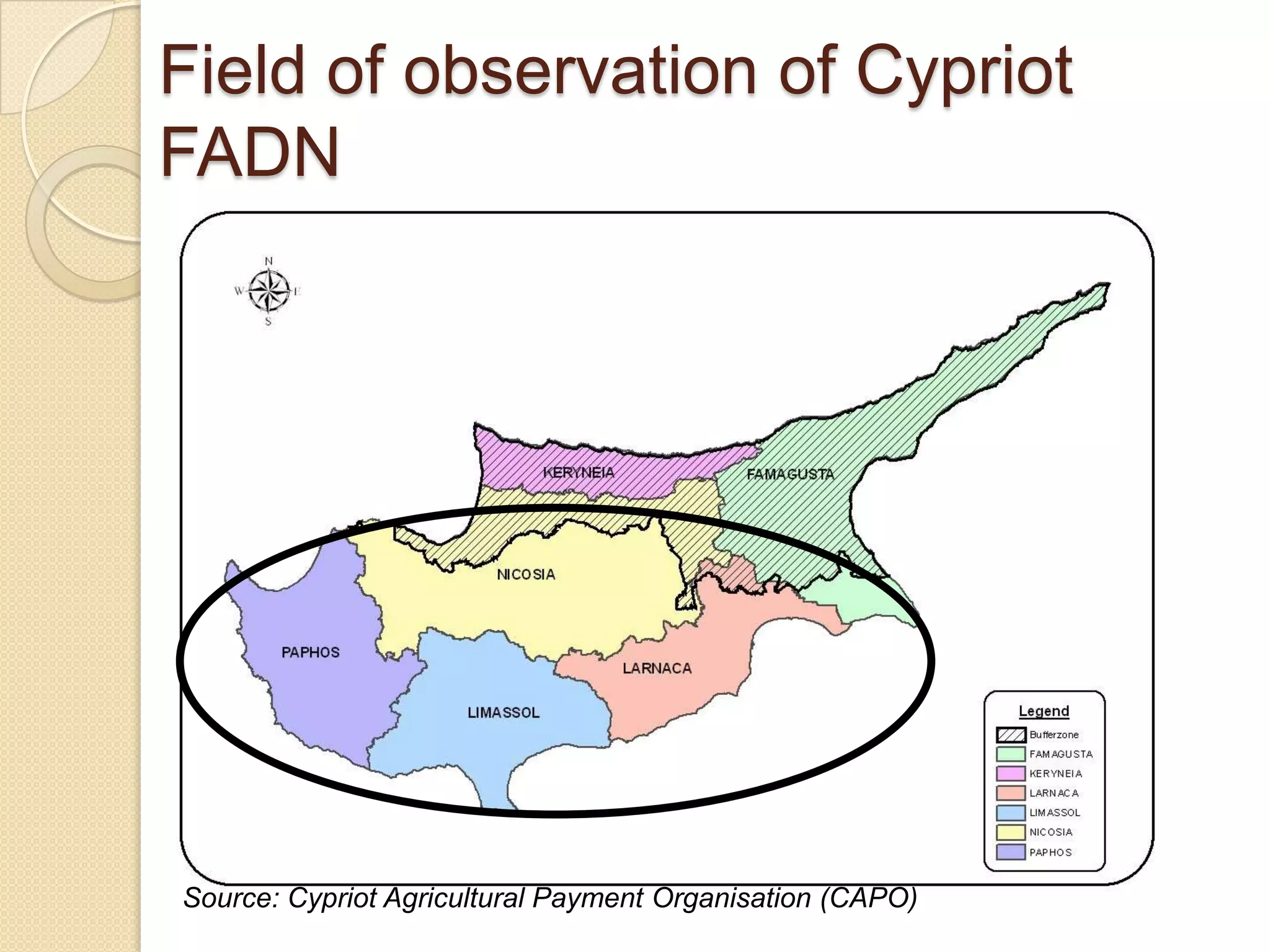 Field of observation of Cypriot FADN

N
W
E
S

KERYNEIA
FAMAGUSTA
NICOSIA
PAPHOS
LARNACA
LIMASSOL

Legend
Bufferzone
FAMAGUSTA
KERYNEIA
LARNACA
LIMASSOL
NICOSIA
PAPHOS

Source: Cypriot Agricultural Payment Organisation (CAPO)